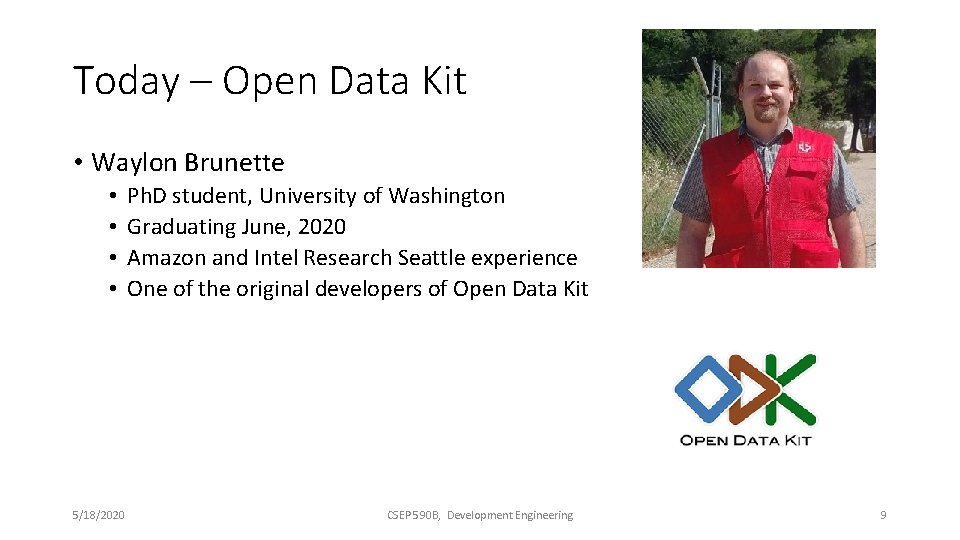 Today – Open Data Kit

• Waylon Brunette
  • PhD student, University of Washington
  • Graduating June, 2020
  • Amazon and Intel Research Seattle experience
  • One of the original developers of Open Data Kit

OPEN DATA KIT

5/18/2020

CSEP590B, Development Engineering

9